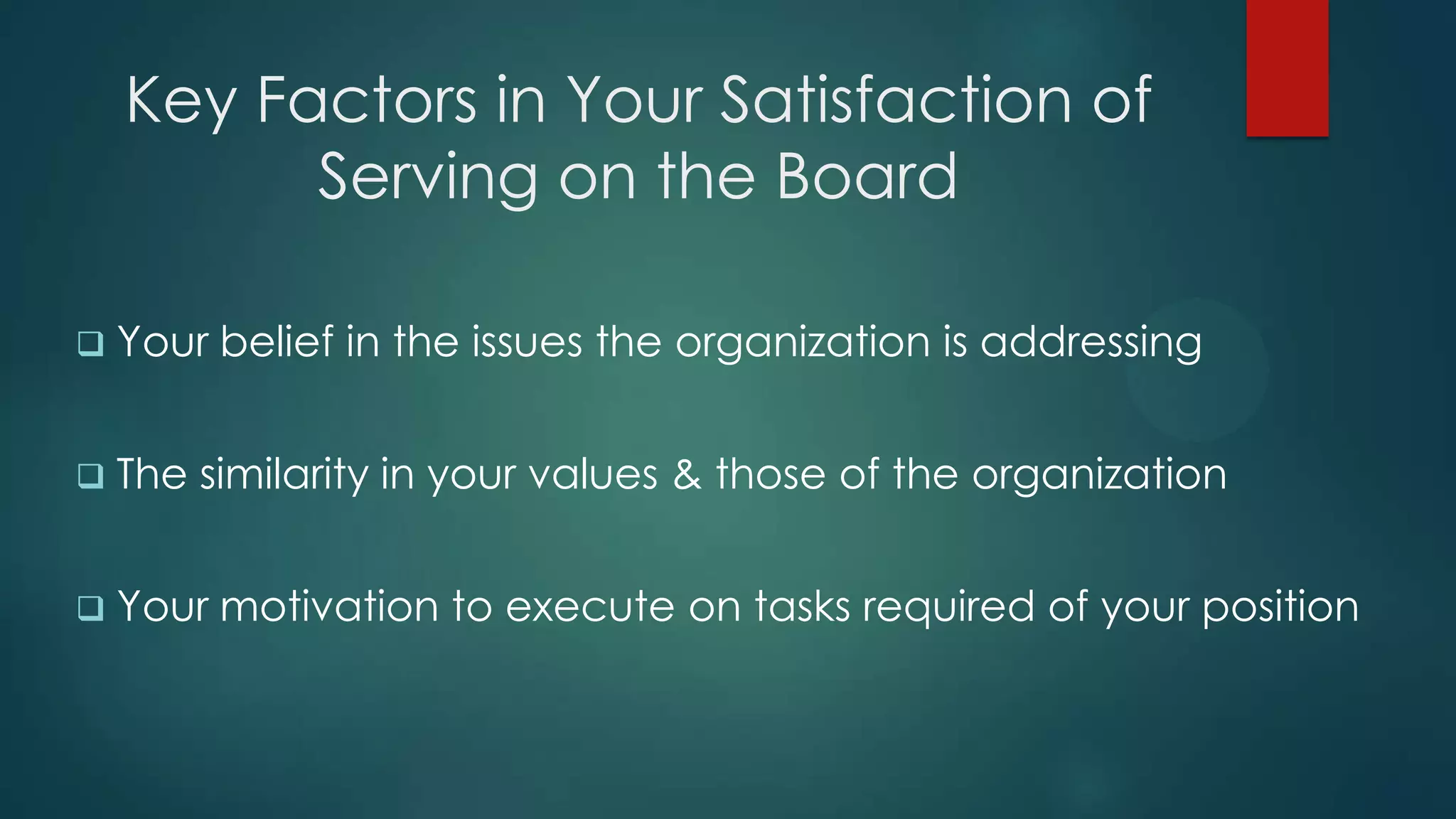 Key Factors in Your Satisfaction of Serving on the Board

❑ Your belief in the issues the organization is addressing

❑ The similarity in your values & those of the organization

❑ Your motivation to execute on tasks required of your position